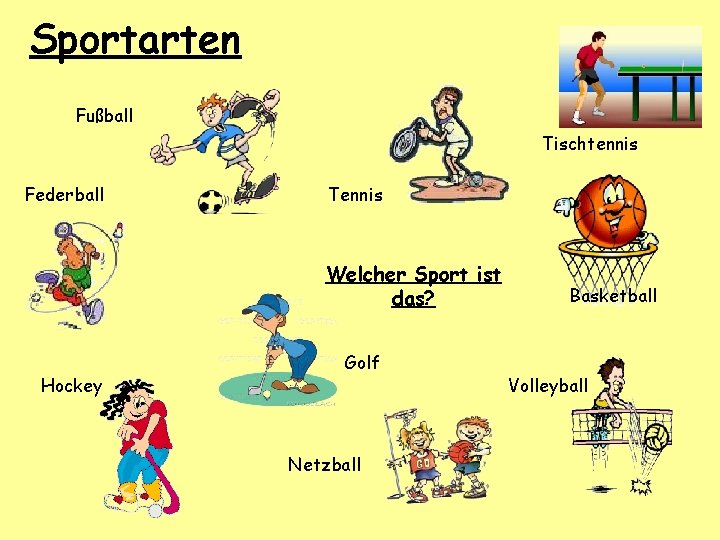 Sportarten

Fußball

Tischtennis

Federball

Tennis

Welcher Sport ist das?

Basketball

Golf

Hockey

Volleyball

Netzball

GO